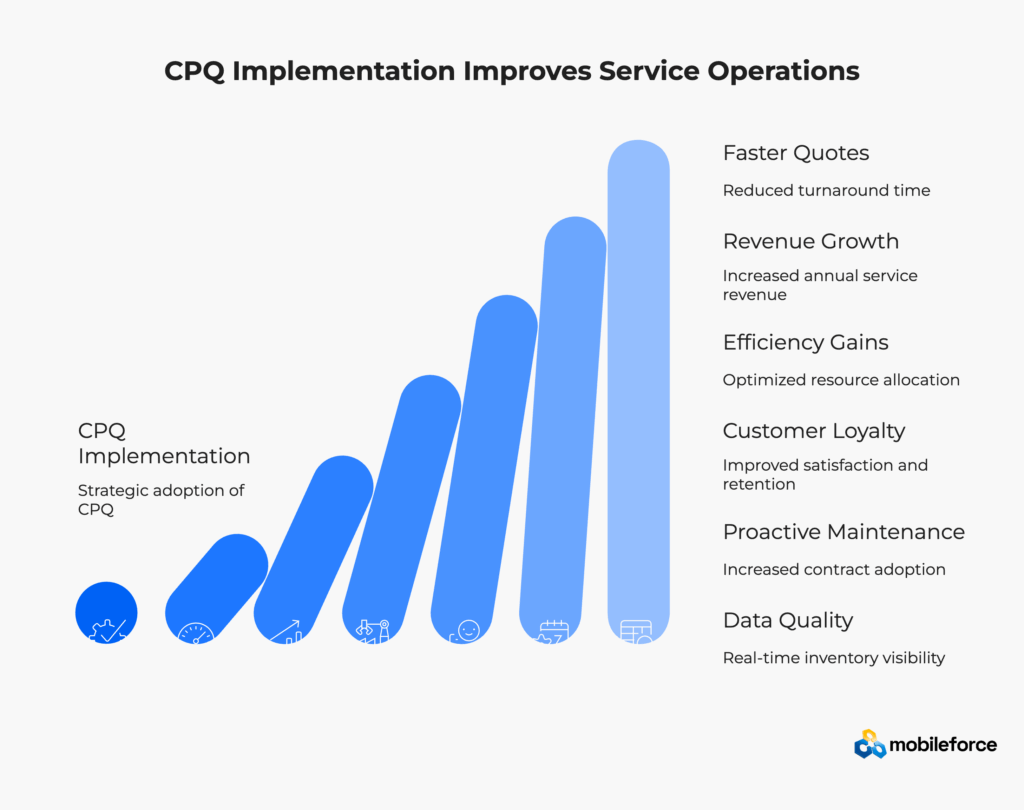 CPQ Implementation Improves Service Operations

CPQ Implementation

Strategic adoption of CPQ

Faster Quotes

Reduced turnaround time

Revenue Growth

Increased annual service revenue

Efficiency Gains

Optimized resource allocation

Customer Loyalty

Improved satisfaction and retention

Proactive Maintenance

Increased contract adoption

Data Quality

Real-time inventory visibility

mobileforce